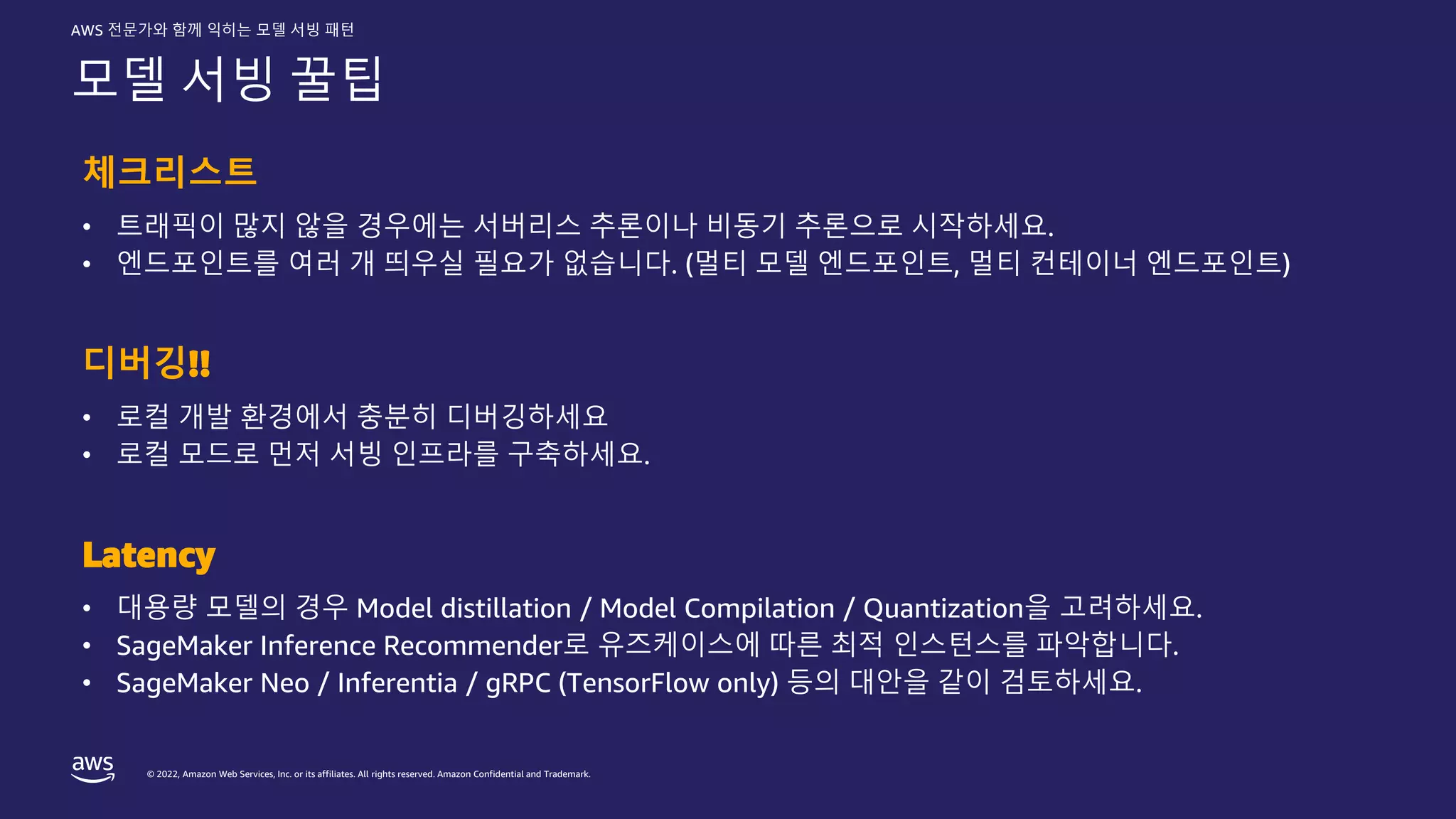 AWS 전문가와 함께 익히는 모델 서빙 패턴

모델 서빙 꿀팁

체크리스트

• 트래픽이 많지 않을 경우에는 서버리스 추론이나 비동기 추론으로 시작하세요.
• 엔드포인트를 여러 개 띄우실 필요가 없습니다. (멀티 모델 엔드포인트, 멀티 컨테이너 엔드포인트)

디버깅!!

• 로컬 개발 환경에서 충분히 디버깅하세요
• 로컬 모드로 먼저 서빙 인프라를 구축하세요.

Latency

• 대용량 모델의 경우 Model distillation / Model Compilation / Quantization을 고려하세요.
• SageMaker Inference Recommender로 유즈케이스에 따른 최적 인스턴스를 파악합니다.
• SageMaker Neo / Inferentia / gRPC (TensorFlow only) 등의 대안을 같이 검토하세요.

aws

© 2022, Amazon Web Services, Inc. or its affiliates. All rights reserved. Amazon Confidential and Trademark.